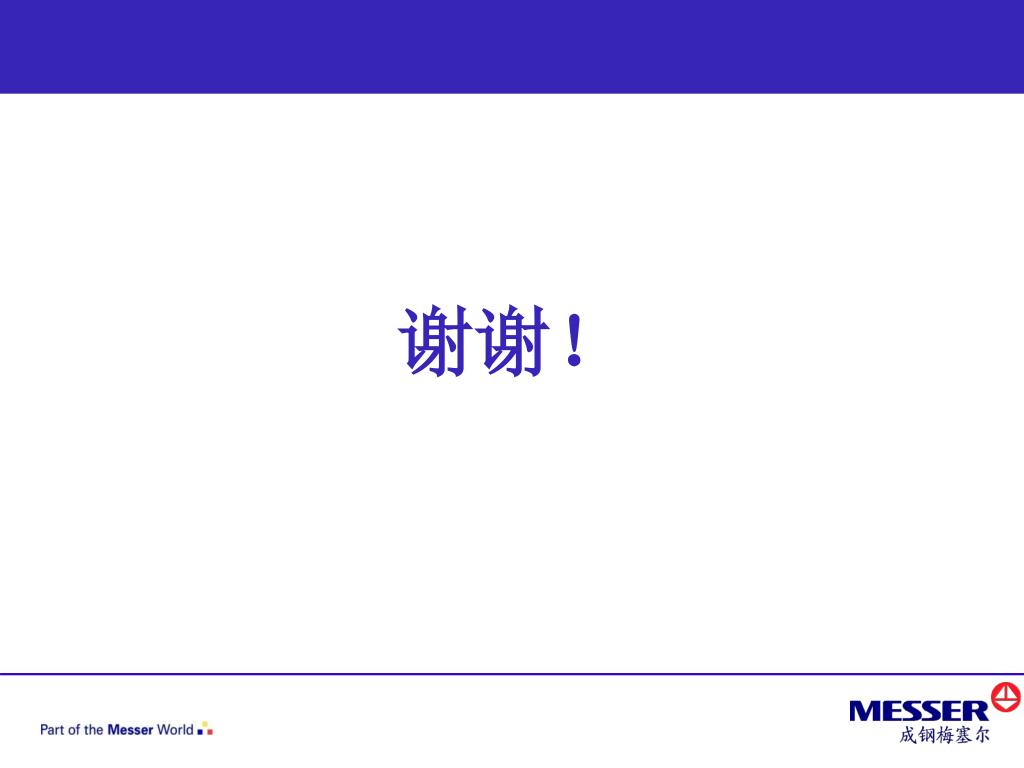 谢谢！

Part of the Messer World

MESSER
成钢梅塞尔